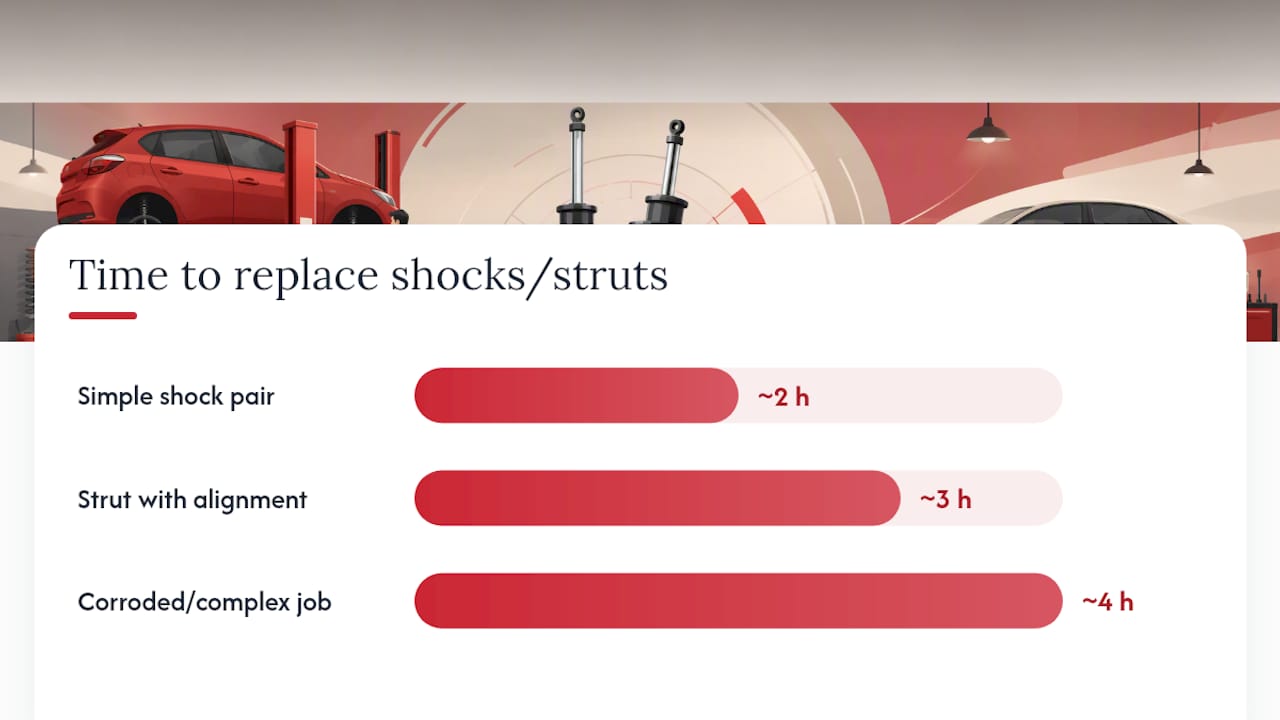 Time to replace shocks/struts

Simple shock pair ~2 h

Strut with alignment ~3 h

Corroded/complex job ~4 h